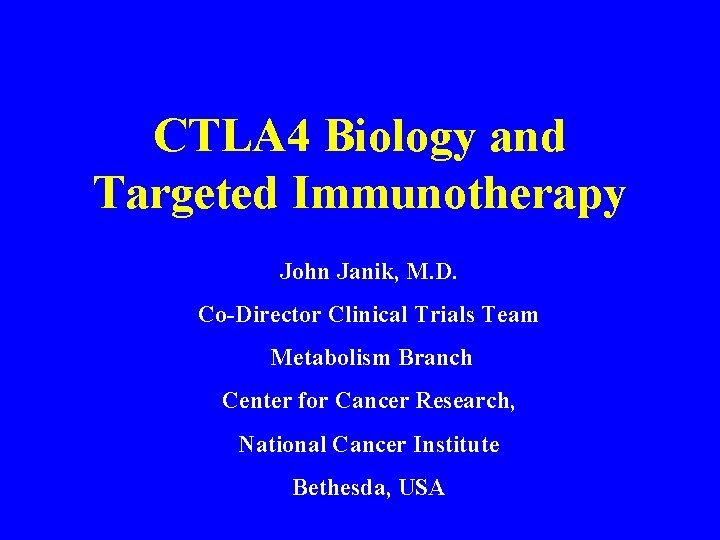 CTLA4 Biology and Targeted Immunotherapy

John Janik, M.D.

Co-Director Clinical Trials Team

Metabolism Branch

Center for Cancer Research,

National Cancer Institute

Bethesda, USA